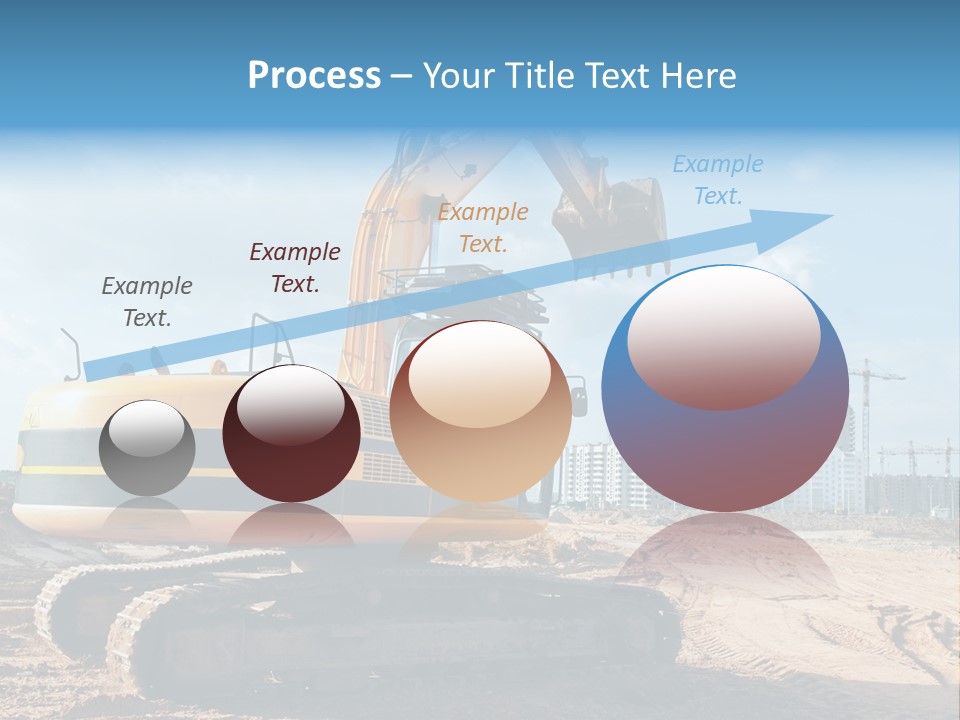 Process – Your Title Text Here

Example Text.

Example Text.

Example Text.

Example Text.